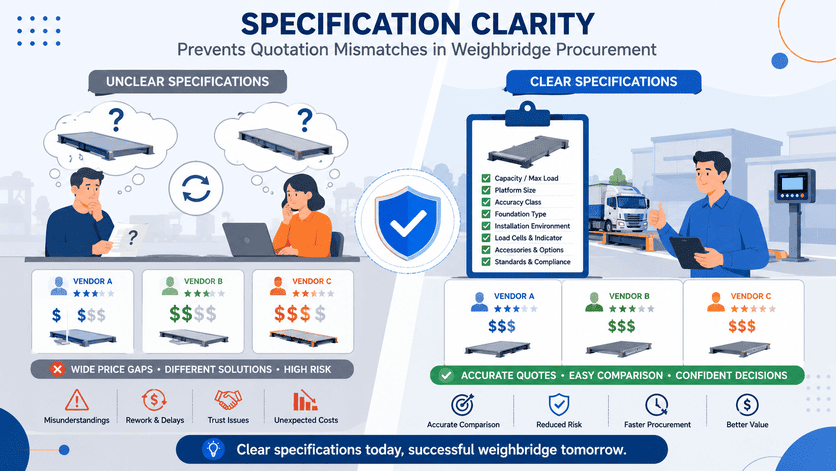 SPECIFICATION CLARITY
Prevents Quotation Mismatches in Weighbridge Procurement

UNCLEAR SPECIFICATIONS

?

?

?

VENDOR A
$ $$$

VENDOR B
$$$$

VENDOR C
$$$$

WIDE PRICE GAPS • DIFFERENT SOLUTIONS • HIGH RISK

Misunderstandings
Rework & Delays
Trust Issues
Unexpected Costs

CLEAR SPECIFICATIONS

Capacity / Max Load
Platform Size
Accuracy Class
Foundation Type
Installation Environment
Load Cells & Indicator
Accessories & Options
Standards & Compliance

VENDOR A
$$$

VENDOR B
$$$

VENDOR C
$$$

ACCURATE QUOTES • EASY COMPARISON • CONFIDENT DECISIONS

Accurate Comparison
Reduced Risk
Faster Procurement
Better Value

Clear specifications today, successful weighbridge tomorrow.